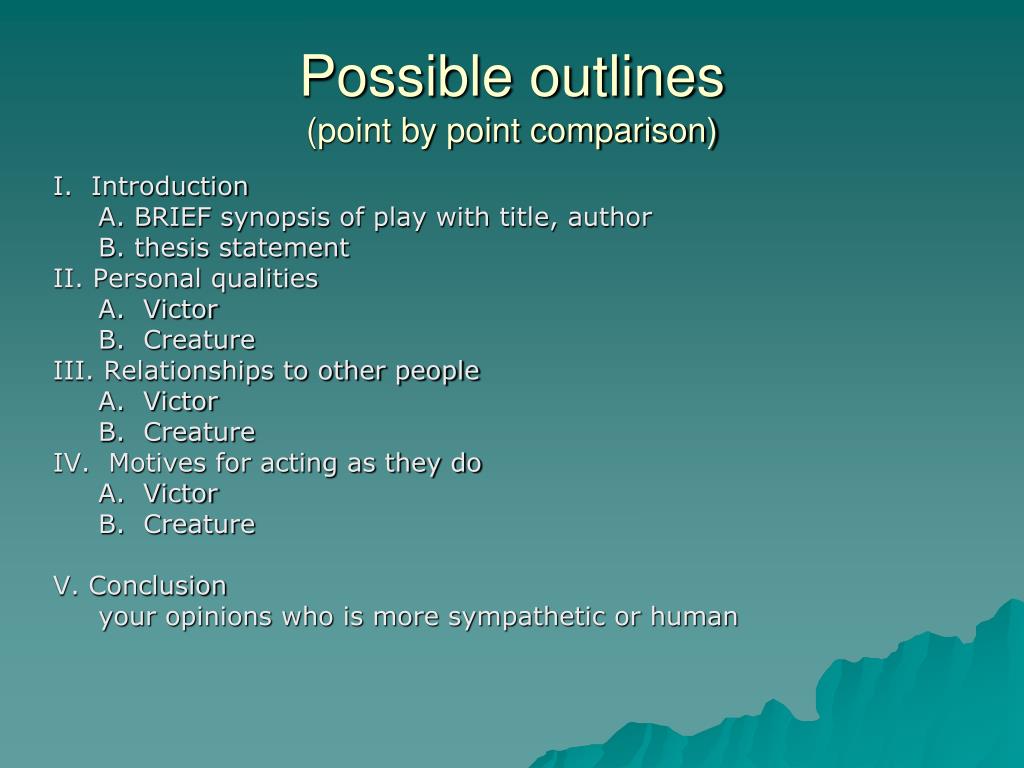 Possible outlines
(point by point comparison)

I. Introduction
A. BRIEF synopsis of play with title, author
B. thesis statement
II. Personal qualities
A. Victor
B. Creature
III. Relationships to other people
A. Victor
B. Creature
IV. Motives for acting as they do
A. Victor
B. Creature

V. Conclusion
your opinions who is more sympathetic or human